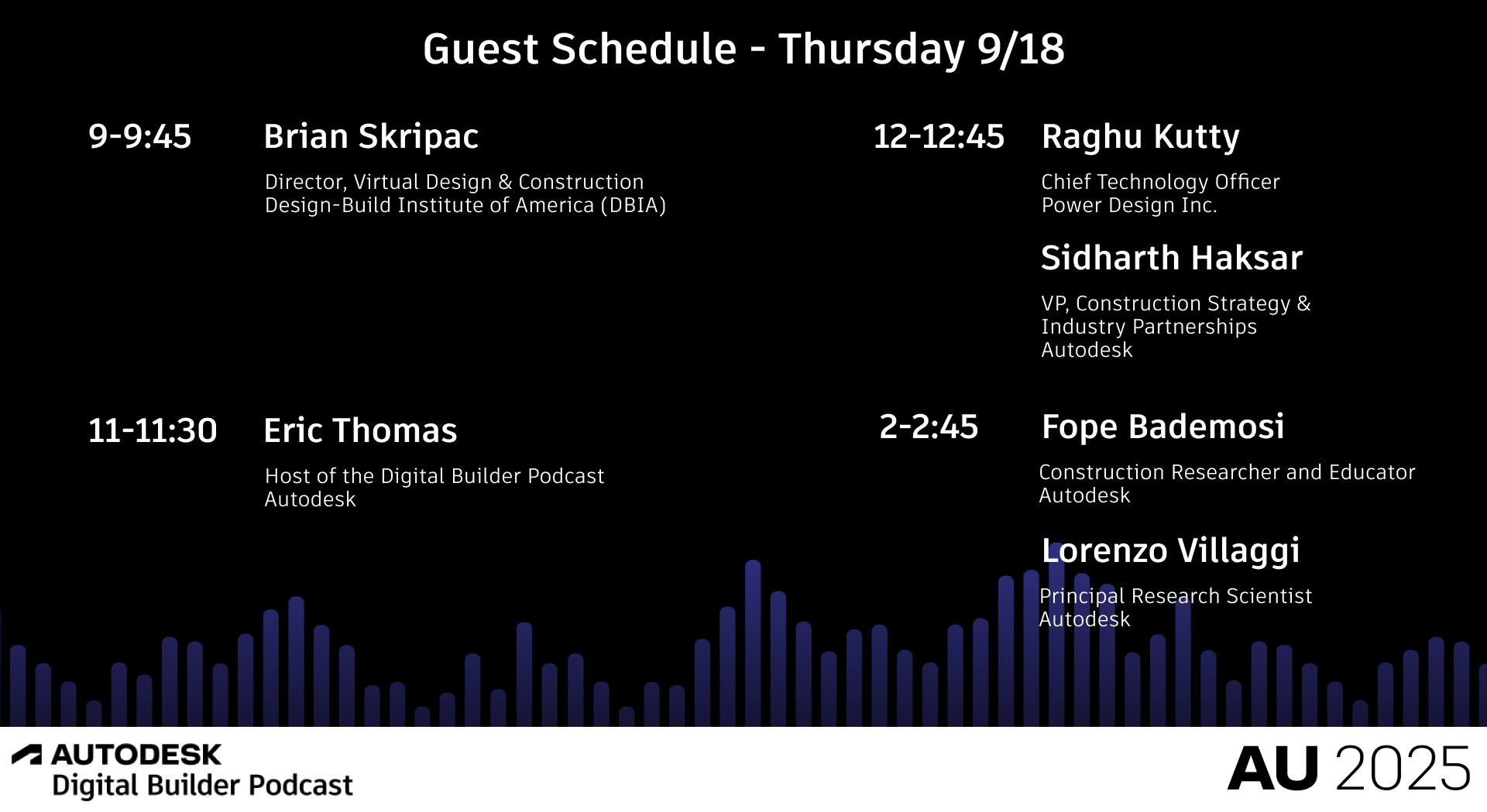 Guest Schedule - Thursday 9/18

9-9:45

Brian Skripac

Director, Virtual Design & Construction
Design-Build Institute of America (DBIA)

11-11:30

Eric Thomas

Host of the Digital Builder Podcast
Autodesk

12-12:45

Raghu Kutty

Chief Technology Officer
Power Design Inc.

Sidharth Haksar

VP, Construction Strategy & Industry Partnerships
Autodesk

2-2:45

Fope Bademosi

Construction Researcher and Educator
Autodesk

Lorenzo Villaggi

Principal Research Scientist
Autodesk

AUTODESK
Digital Builder Podcast

AU 2025